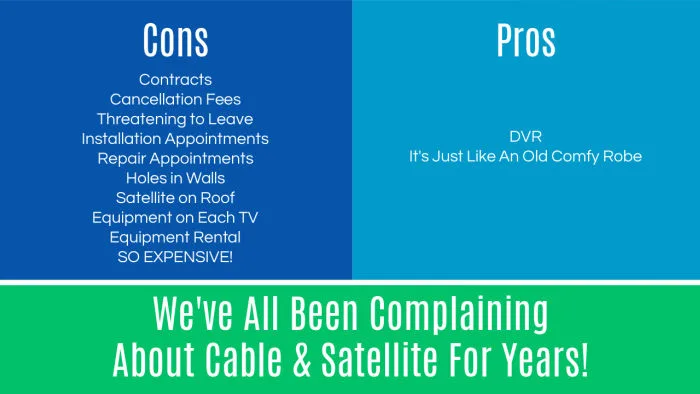 Cons

Contracts
Cancellation Fees
Threatening to Leave
Installation Appointments
Repair Appointments
Holes in Walls
Satellite on Roof
Equipment on Each TV
Equipment Rental
SO EXPENSIVE!

Pros

DVR
It's Just Like An Old Comfy Robe

We've All Been Complaining About Cable & Satellite For Years!